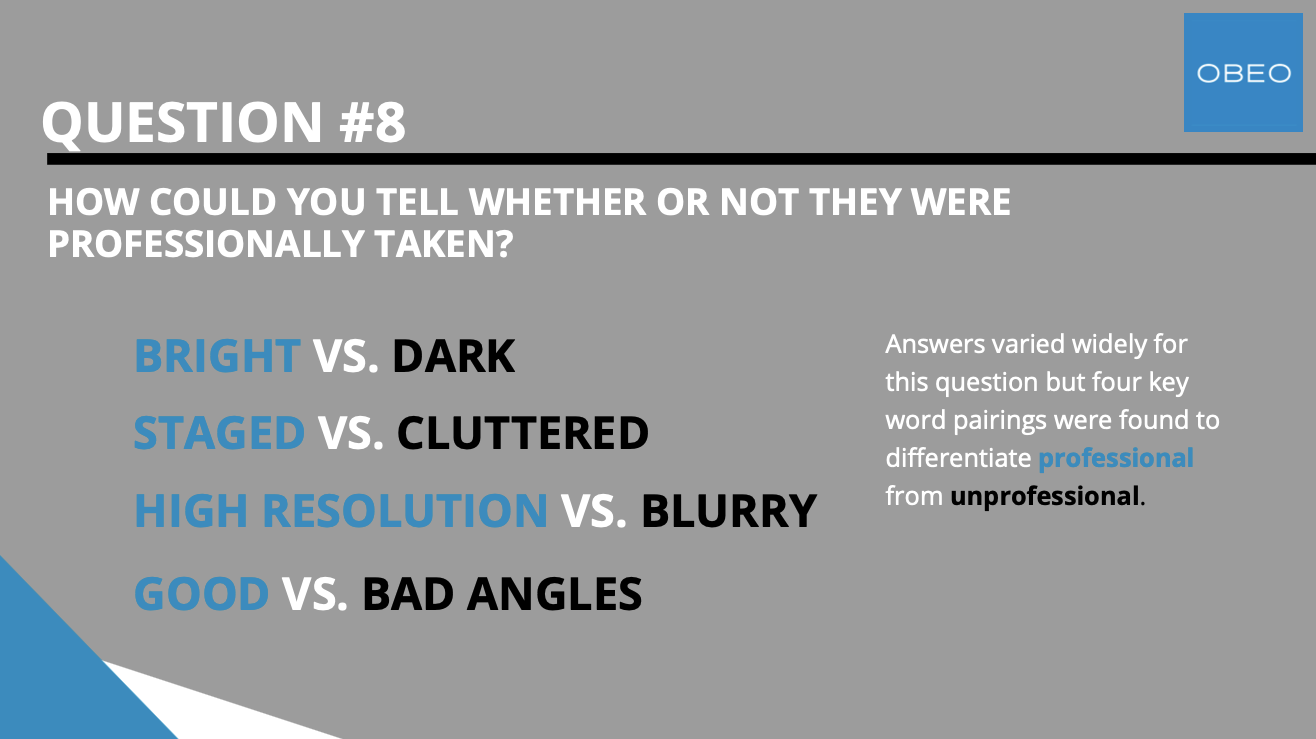 OBEO

QUESTION #8

HOW COULD YOU TELL WHETHER OR NOT THEY WERE PROFESSIONALLY TAKEN?

BRIGHT VS. DARK

STAGED VS. CLUTTERED

HIGH RESOLUTION VS. BLURRY

GOOD VS. BAD ANGLES

Answers varied widely for this question but four key word pairings were found to differentiate professional from unprofessional.